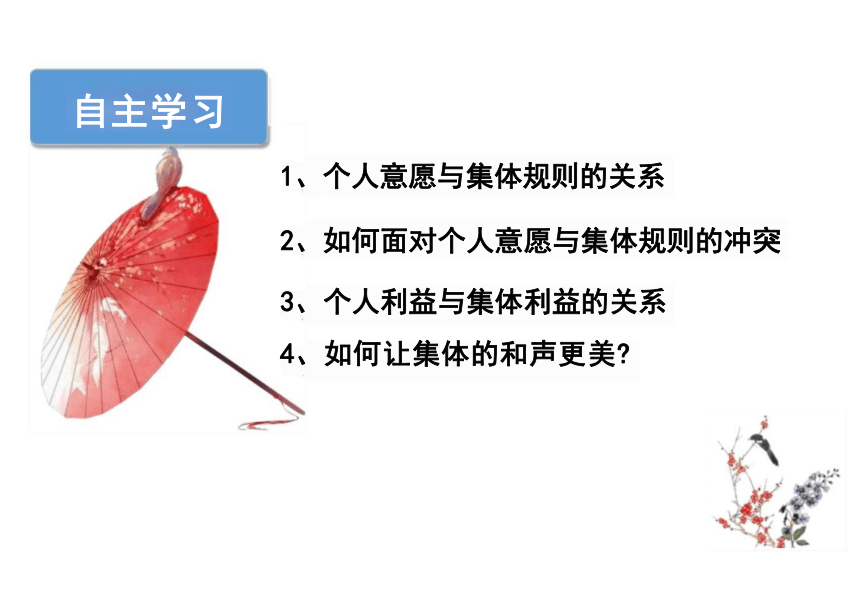 自主学习

1、个人意愿与集体规则的关系

2、如何面对个人意愿与集体规则的冲突

3、个人利益与集体利益的关系

4、如何让集体的和声更美?